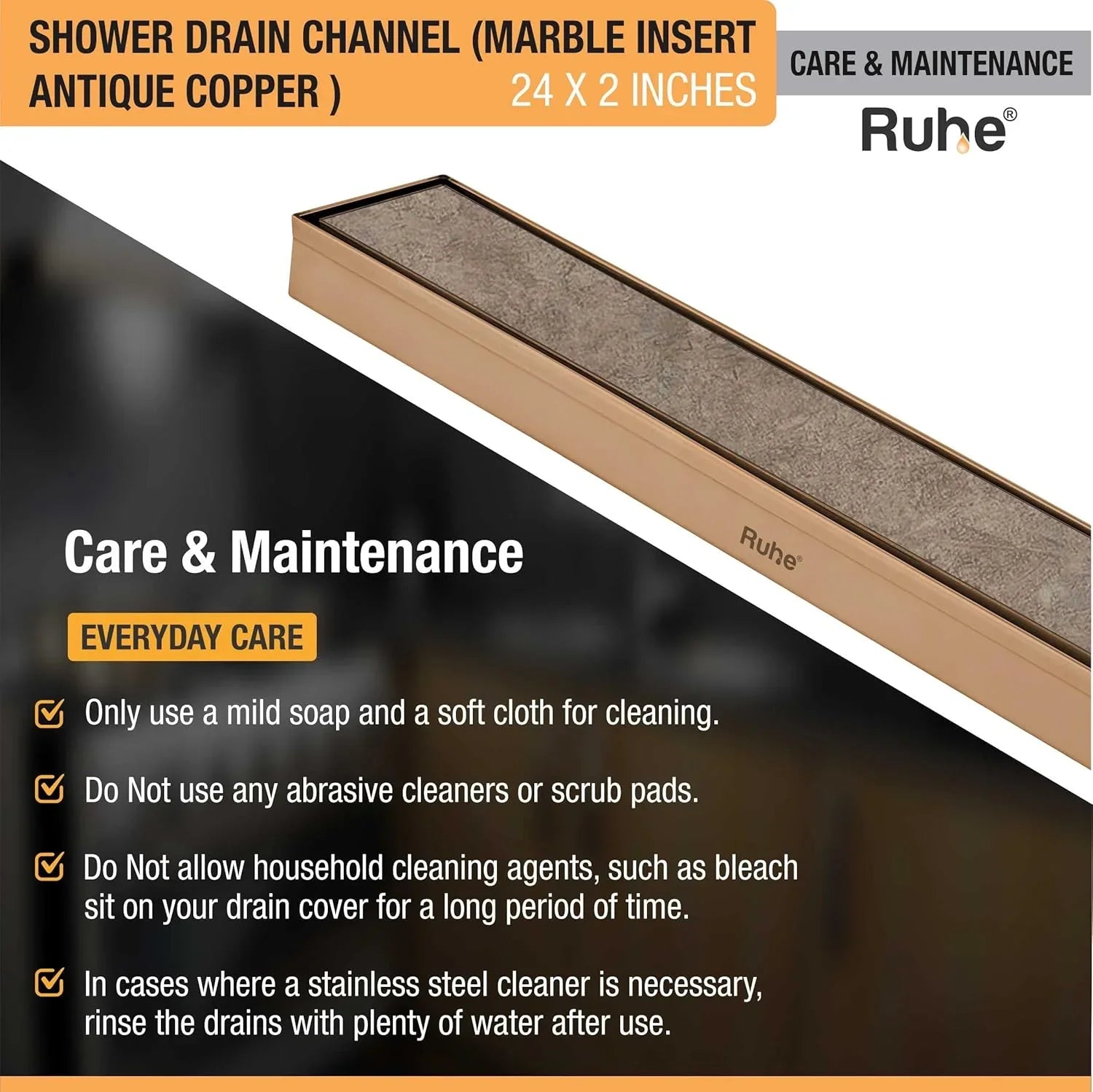 SHOWER DRAIN CHANNEL (MARBLE INSERT ANTIQUE COPPER )
24 X 2 INCHES

CARE & MAINTENANCE

Ruhe®

Ruhe®

Care & Maintenance

EVERYDAY CARE

Only use a mild soap and a soft cloth for cleaning.

Do Not use any abrasive cleaners or scrub pads.

Do Not allow household cleaning agents, such as bleach sit on your drain cover for a long period of time.

In cases where a stainless steel cleaner is necessary, rinse the drains with plenty of water after use.